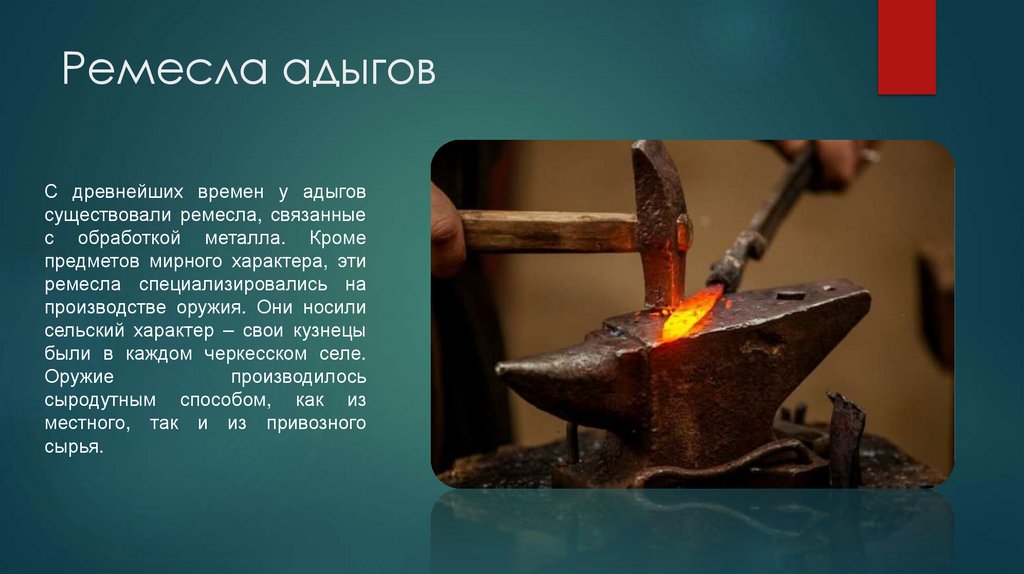 Ремесла адыгов

С древнейших времен у адыгов существовали ремесла, связанные с обработкой металла. Кроме предметов мирного характера, эти ремесла специализировались на производстве оружия. Они носили сельский характер – свои кузнецы были в каждом черкесском селе. Оружие производилось сыродутным способом, как из местного, так и из привозного сырья.